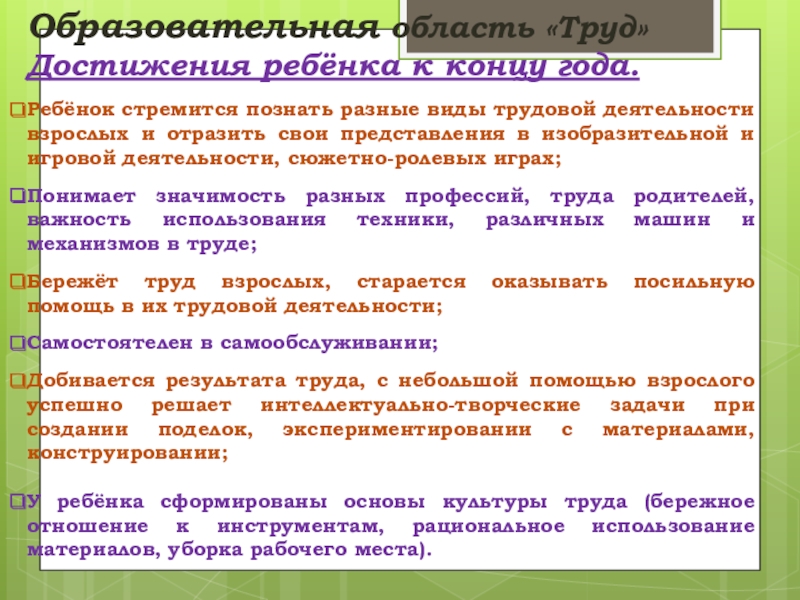 Образовательная область «Труд»
Достижения ребёнка к концу года.

Ребёнок стремится познать разные виды трудовой деятельности взрослых и отразить свои представления в изобразительной и игровой деятельности, сюжетно-ролевых играх;

Понимает значимость разных профессий, труда родителей, важность использования техники, различных машин и механизмов в труде;

Бережёт труд взрослых, старается оказывать посильную помощь в их трудовой деятельности;

Самостоятелен в самообслуживании;

Добивается результата труда, с небольшой помощью взрослого успешно решает интеллектуально-творческие задачи при создании поделок, экспериментировании с материалами, конструировании;

У ребёнка сформированы основы культуры труда (бережное отношение к инструментам, рациональное использование материалов, уборка рабочего места).